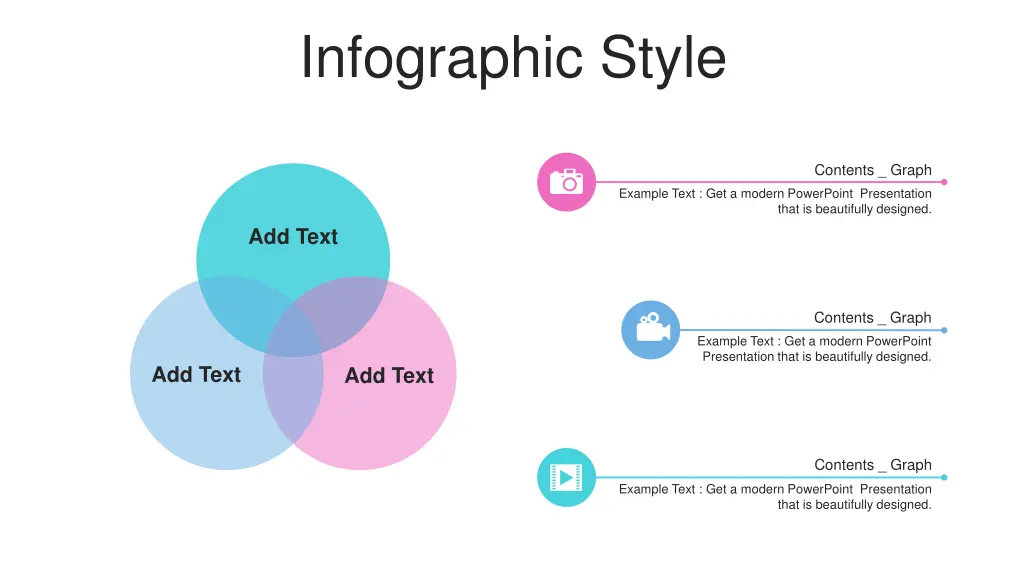 Infographic Style

Add Text

Add Text

Add Text

Contents _ Graph

Example Text : Get a modern PowerPoint Presentation that is beautifully designed.

Contents _ Graph

Example Text : Get a modern PowerPoint Presentation that is beautifully designed.

Contents _ Graph

Example Text : Get a modern PowerPoint Presentation that is beautifully designed.